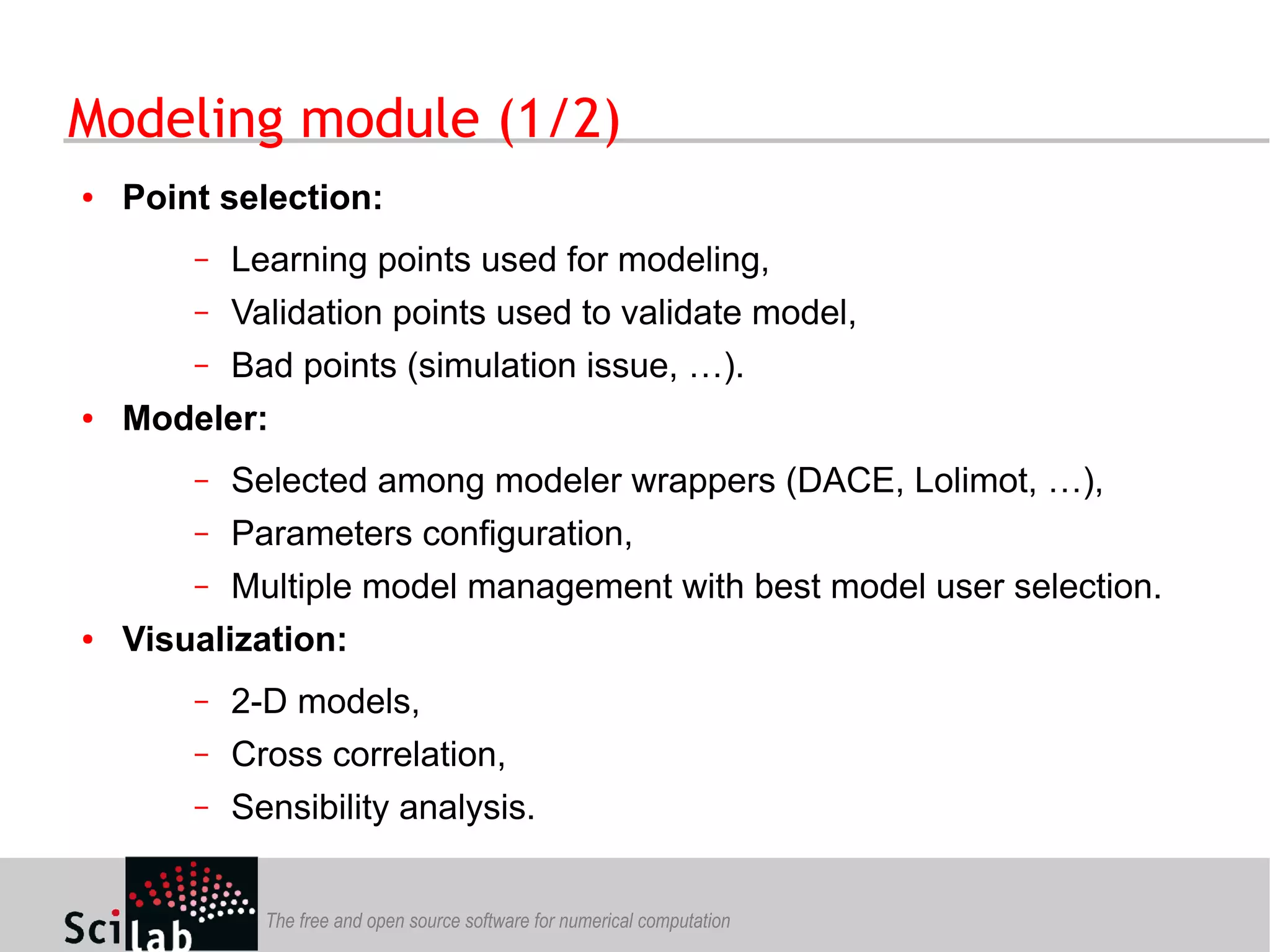 Modeling module (1/2)

• Point selection:

– Learning points used for modeling,

– Validation points used to validate model,

– Bad points (simulation issue, …).

• Modeler:

– Selected among modeler wrappers (DACE, Lolimot, …),

– Parameters configuration,

– Multiple model management with best model user selection.

• Visualization:

– 2-D models,

– Cross correlation,

– Sensibility analysis.

Scilab The free and open source software for numerical computation